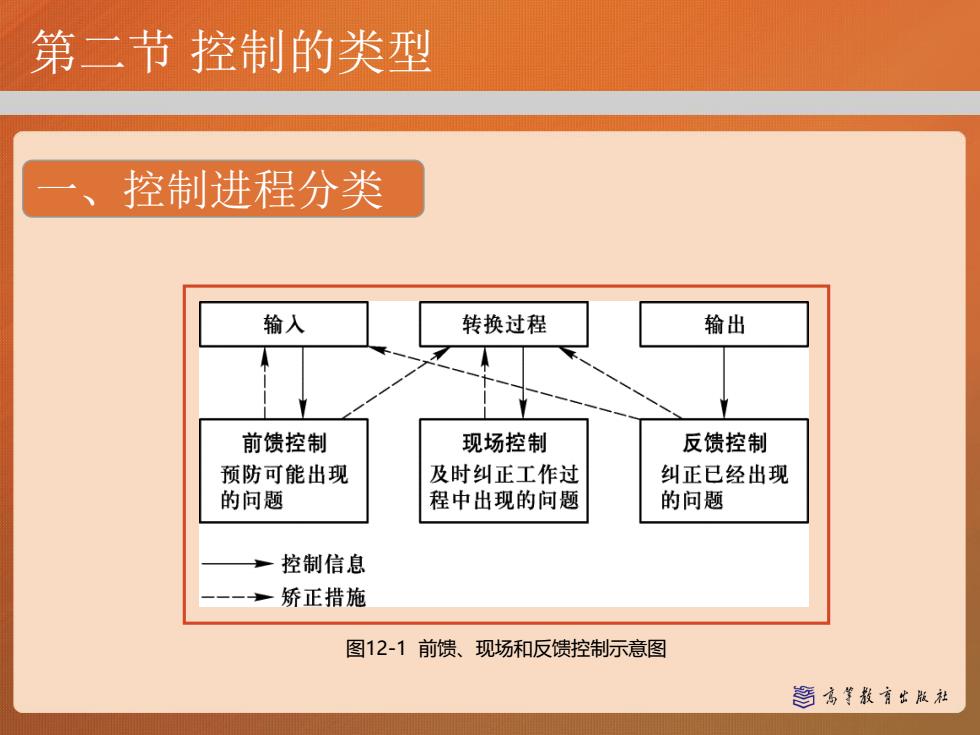 第二节 控制的类型

一、控制进程分类

输入

转换过程

输出

前馈控制
预防可能出现的问题

现场控制
及时纠正工作过程中出现的问题

反馈控制
纠正已经出现的问题

控制信息

矫正措施

图12-1 前馈、现场和反馈控制示意图

高等教育出版社